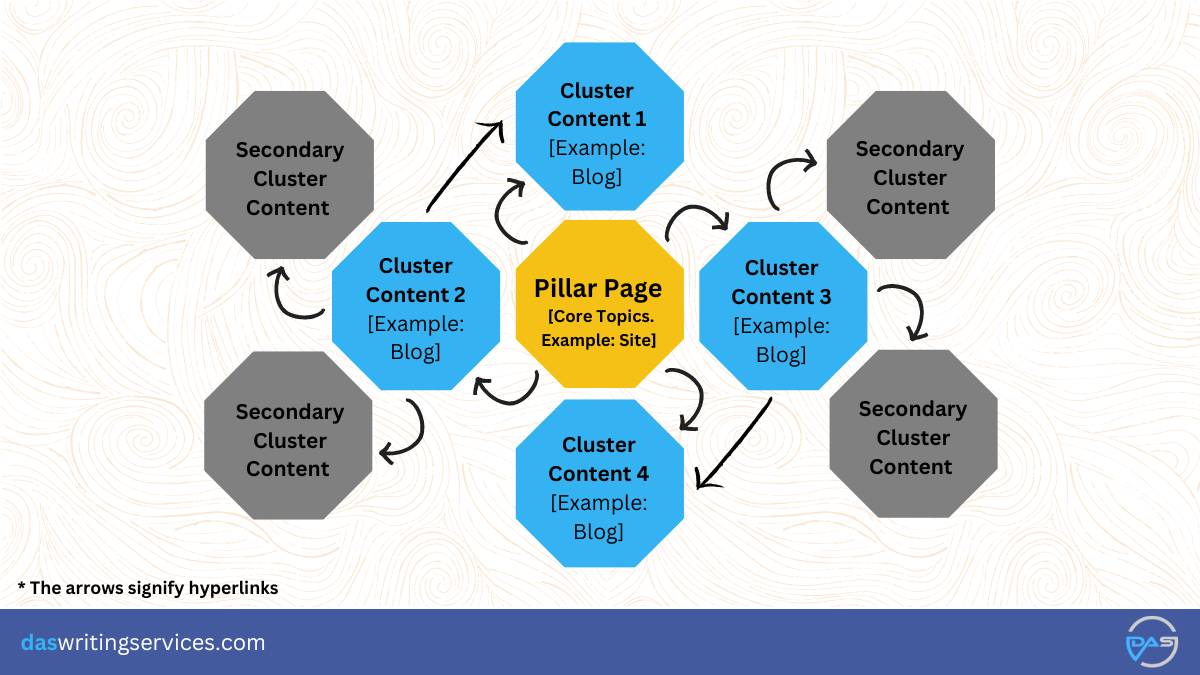 Secondary Cluster Content

Cluster Content 1 [Example: Blog]

Secondary Cluster Content

Cluster Content 2 [Example: Blog]

Pillar Page [Core Topics. Example: Site]

Cluster Content 3 [Example: Blog]

Secondary Cluster Content

Cluster Content 4 [Example: Blog]

Secondary Cluster Content

* The arrows signify hyperlinks

daswritingservices.com

DAS